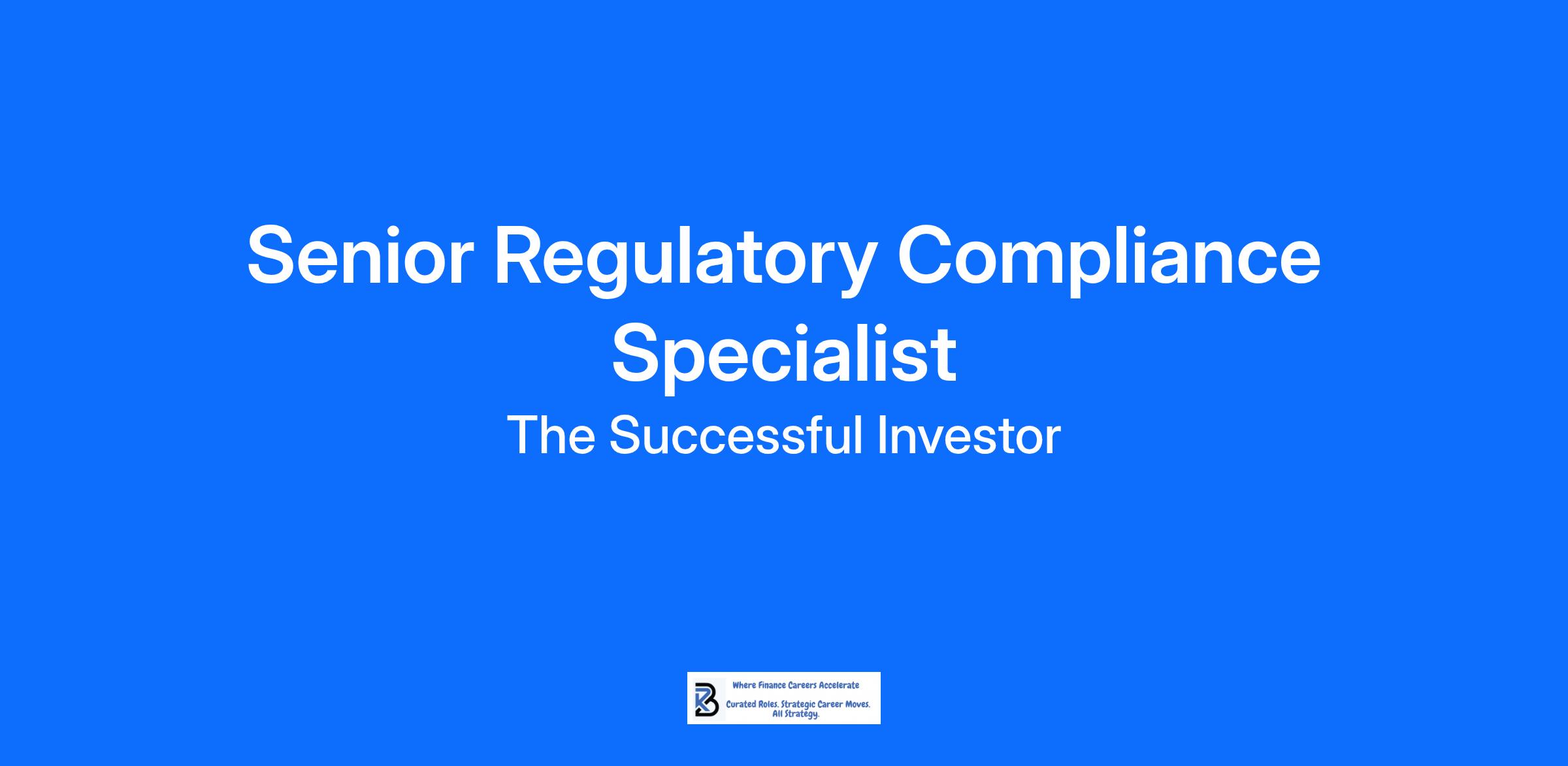 Senior Regulatory Compliance Specialist

The Successful Investor

Where Finance Careers Accelerate

Curated Roles. Strategic Career Moves. All Strategy.